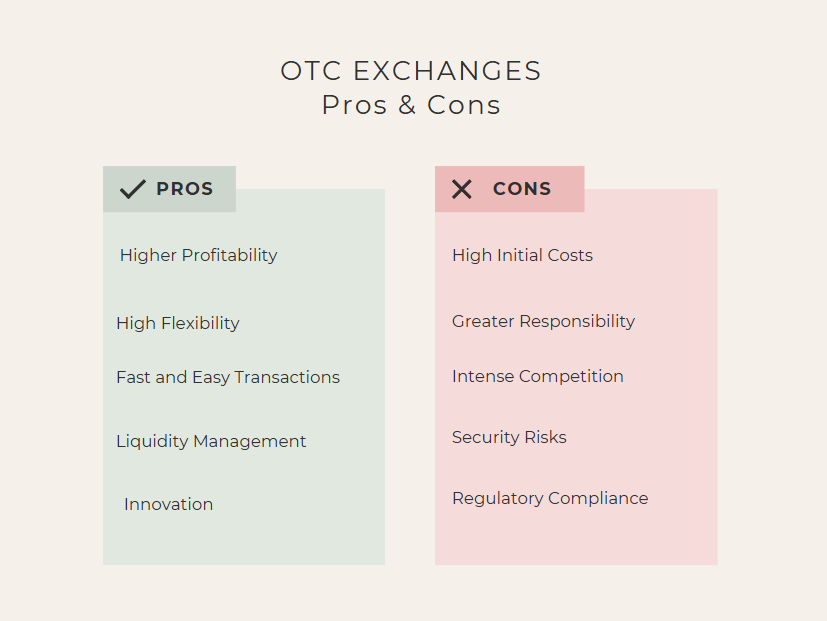 OTC EXCHANGES
Pros & Cons

PROS

Higher Profitability

High Flexibility

Fast and Easy Transactions

Liquidity Management

Innovation

CONS

High Initial Costs

Greater Responsibility

Intense Competition

Security Risks

Regulatory Compliance